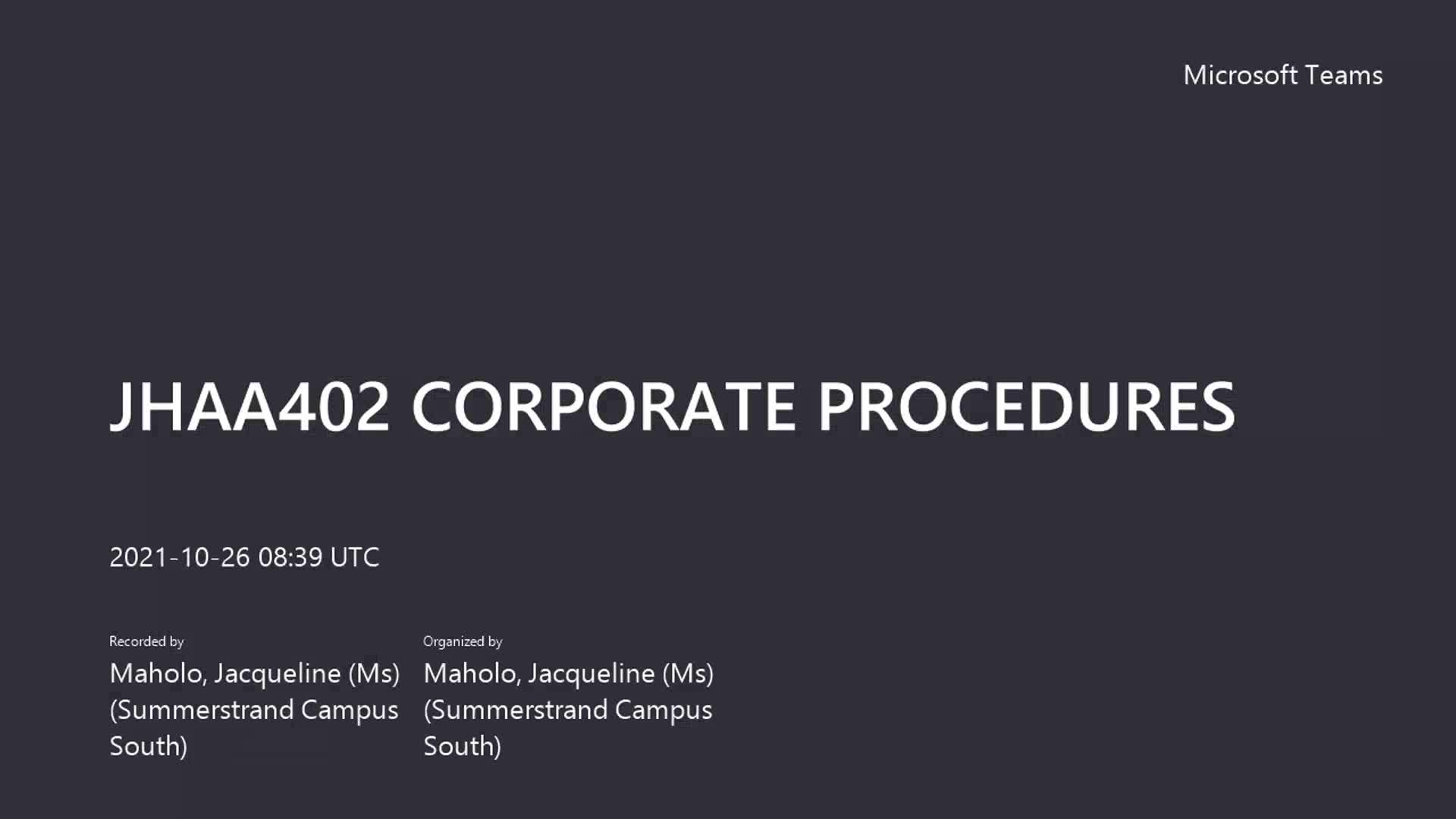 Microsoft Teams

JHAA402 CORPORATE PROCEDURES

2021-10-26 08:39 UTC

Recorded by
Maholo, Jacqueline (Ms) (Summerstrand Campus South)

Organized by
Maholo, Jacqueline (Ms) (Summerstrand Campus South)